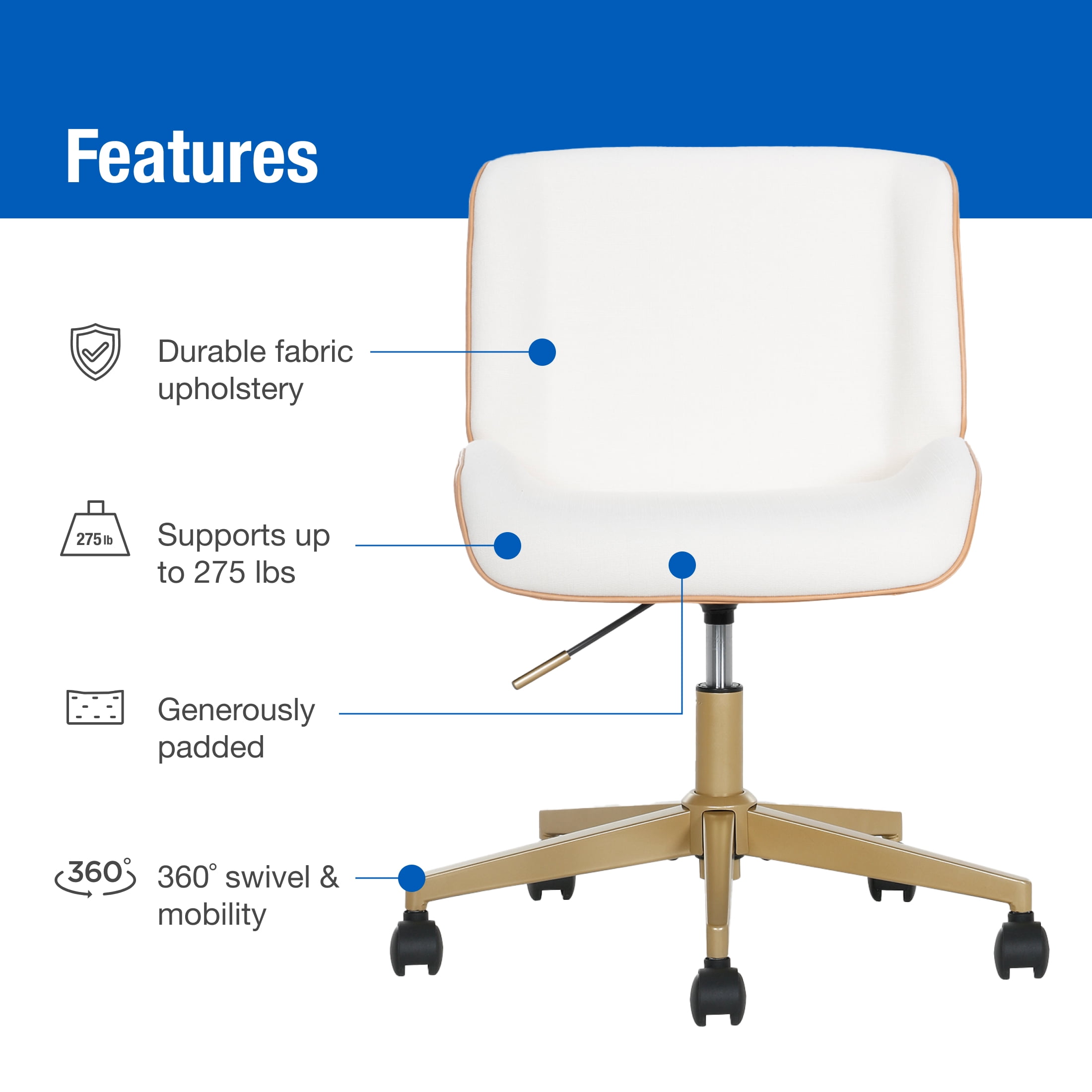 Features

Durable fabric upholstery

275 lb

Supports up to 275 lbs

Generously padded

360°

360° swivel & mobility